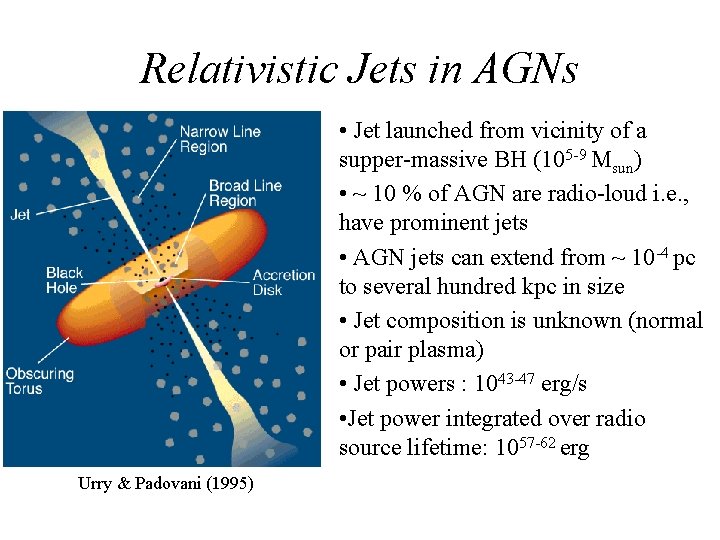 Relativistic Jets in AGNs

Narrow Line Region

Broad Line Region

Jet

Black Hole

Accretion Disk

Obscuring Torus

Urry & Padovani (1995)

• Jet launched from vicinity of a supper-massive BH ($10^{5-9}$ $M_{sun}$)

• ~ 10 % of AGN are radio-loud i.e., have prominent jets

• AGN jets can extend from ~ $10^{-4}$ pc to several hundred kpc in size

• Jet composition is unknown (normal or pair plasma)

• Jet powers : $10^{43-47}$ erg/s

•Jet power integrated over radio source lifetime: $10^{57-62}$ erg